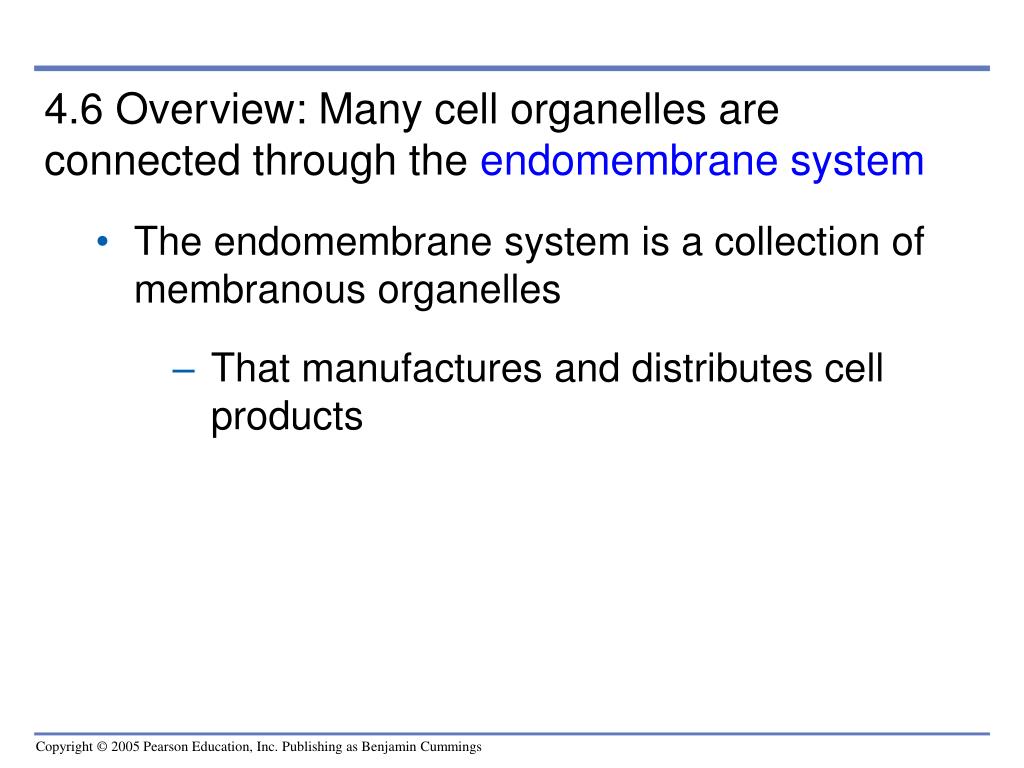 4.6 Overview: Many cell organelles are connected through the endomembrane system

• The endomembrane system is a collection of membranous organelles

– That manufactures and distributes cell products

Copyright © 2005 Pearson Education, Inc. Publishing as Benjamin Cummings